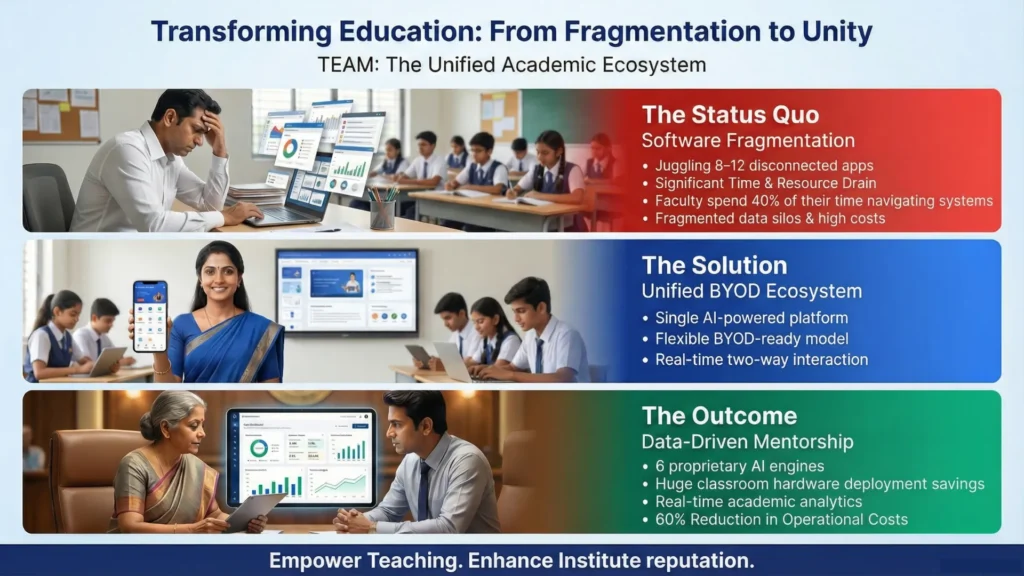 Transforming Education: From Fragmentation to Unity
TEAM: The Unified Academic Ecosystem

The Status Quo
Software Fragmentation
• Juggling 8–12 disconnected apps
• Significant Time & Resource Drain
• Faculty spend 40% of their time navigating systems
• Fragmented data silos & high costs

The Solution
Unified BYOD Ecosystem
• Single AI-powered platform
• Flexible BYOD-ready model
• Real-time two-way interaction

The Outcome
Data-Driven Mentorship
• 6 proprietary AI engines
• Huge classroom hardware deployment savings
• Real-time academic analytics
• 60% Reduction in Operational Costs

Empower Teaching. Enhance Institute reputation.